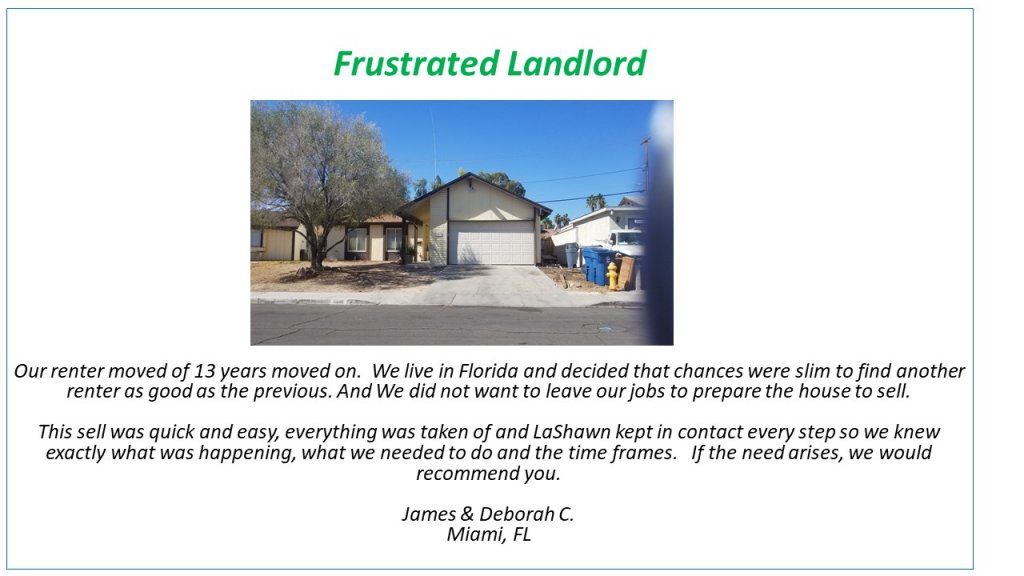 Frustrated Landlord

Our renter moved of 13 years moved on. We live in Florida and decided that chances were slim to find another renter as good as the previous. And We did not want to leave our jobs to prepare the house to sell.

This sell was quick and easy, everything was taken of and LaShawn kept in contact every step so we knew exactly what was happening, what we needed to do and the time frames. If the need arises, we would recommend you.

James & Deborah C.
Miami, FL